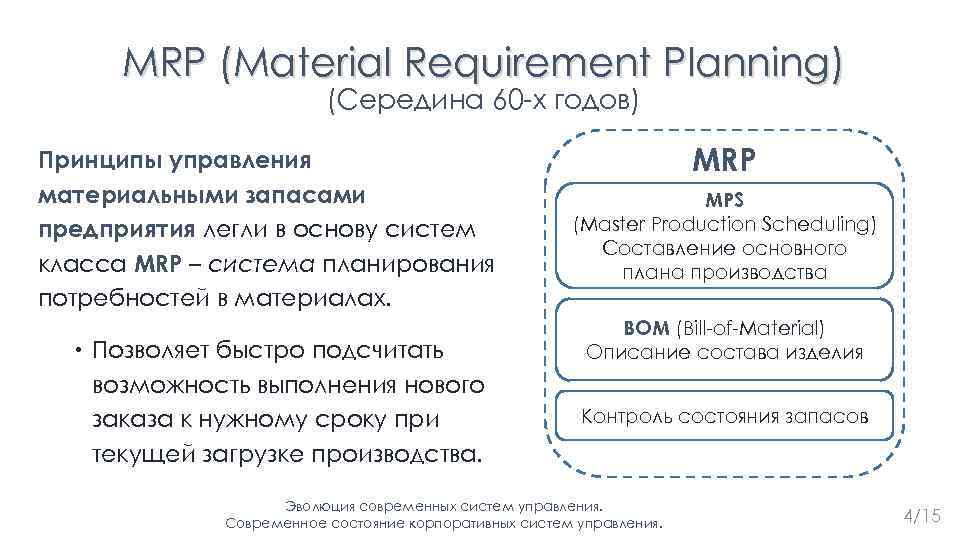 MRP (Material Requirement Planning)
(Середина 60-х годов)

Принципы управления материальными запасами предприятия легли в основу систем класса MRP – система планирования потребностей в материалах.

• Позволяет быстро подсчитать возможность выполнения нового заказа к нужному сроку при текущей загрузке производства.

MRP

MPS
(Master Production Scheduling)
Составление основного плана производства

BOM (Bill-of-Material)
Описание состава изделия

Контроль состояния запасов

Эволюция современных систем управления.
Современное состояние корпоративных систем управления.

4/15